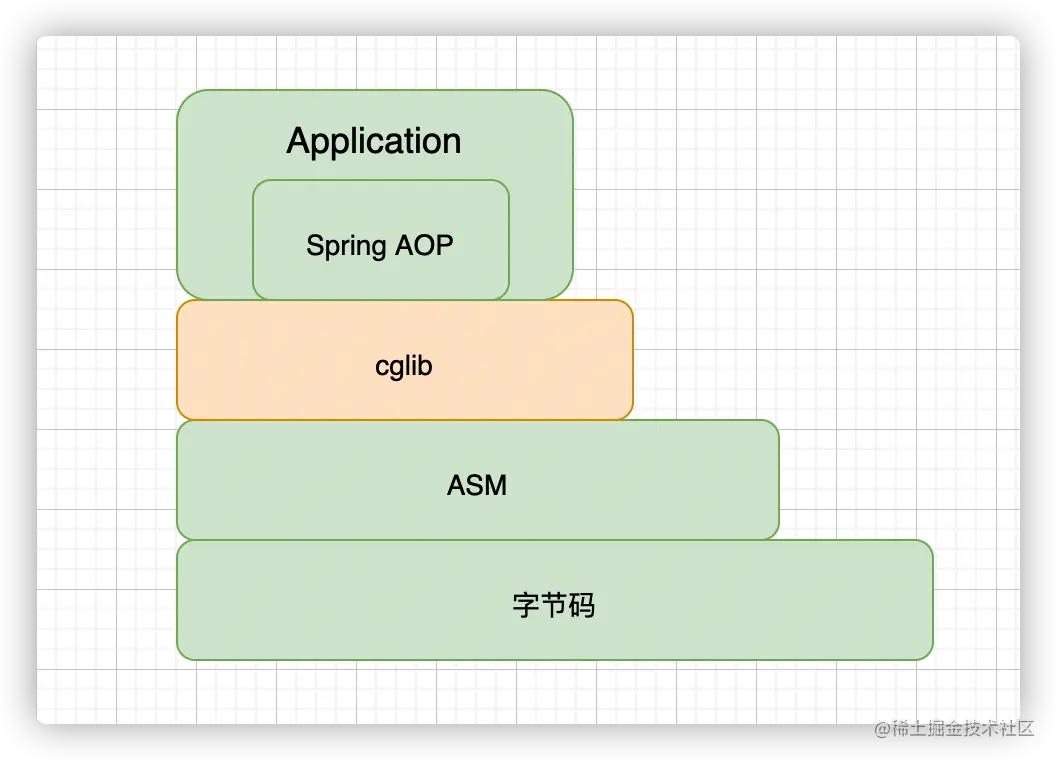 Application

Spring AOP

cglib

ASM

字节码

@稀土掘金技术社区